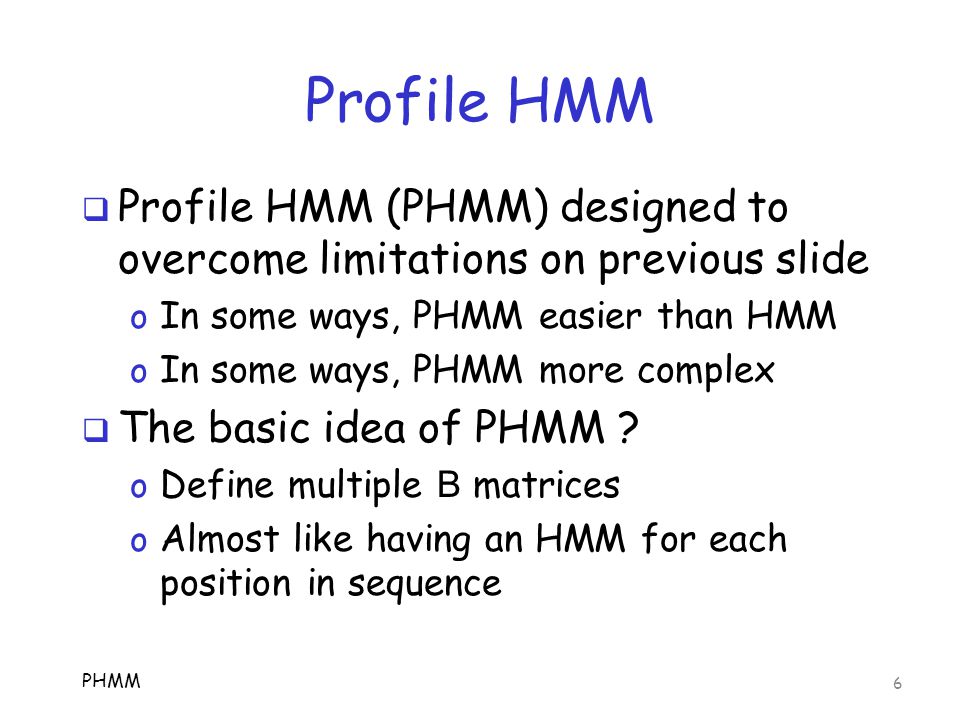 Profile HMM

❑ Profile HMM (PHMM) designed to overcome limitations on previous slide

o In some ways, PHMM easier than HMM

o In some ways, PHMM more complex

❑ The basic idea of PHMM ?

o Define multiple B matrices

o Almost like having an HMM for each position in sequence

PHMM

6